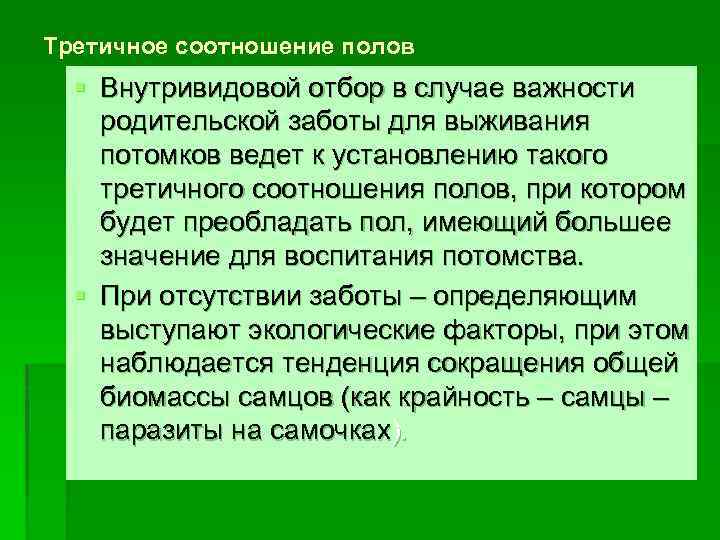 Третичное соотношение полов

Внутривидовой отбор в случае важности родительской заботы для выживания потомков ведет к установлению такого третичного соотношения полов, при котором будет преобладать пол, имеющий большее значение для воспитания потомства.

При отсутствии заботы – определяющим выступают экологические факторы, при этом наблюдается тенденция сокращения общей биомассы самцов (как крайность – самцы – паразиты на самочках).